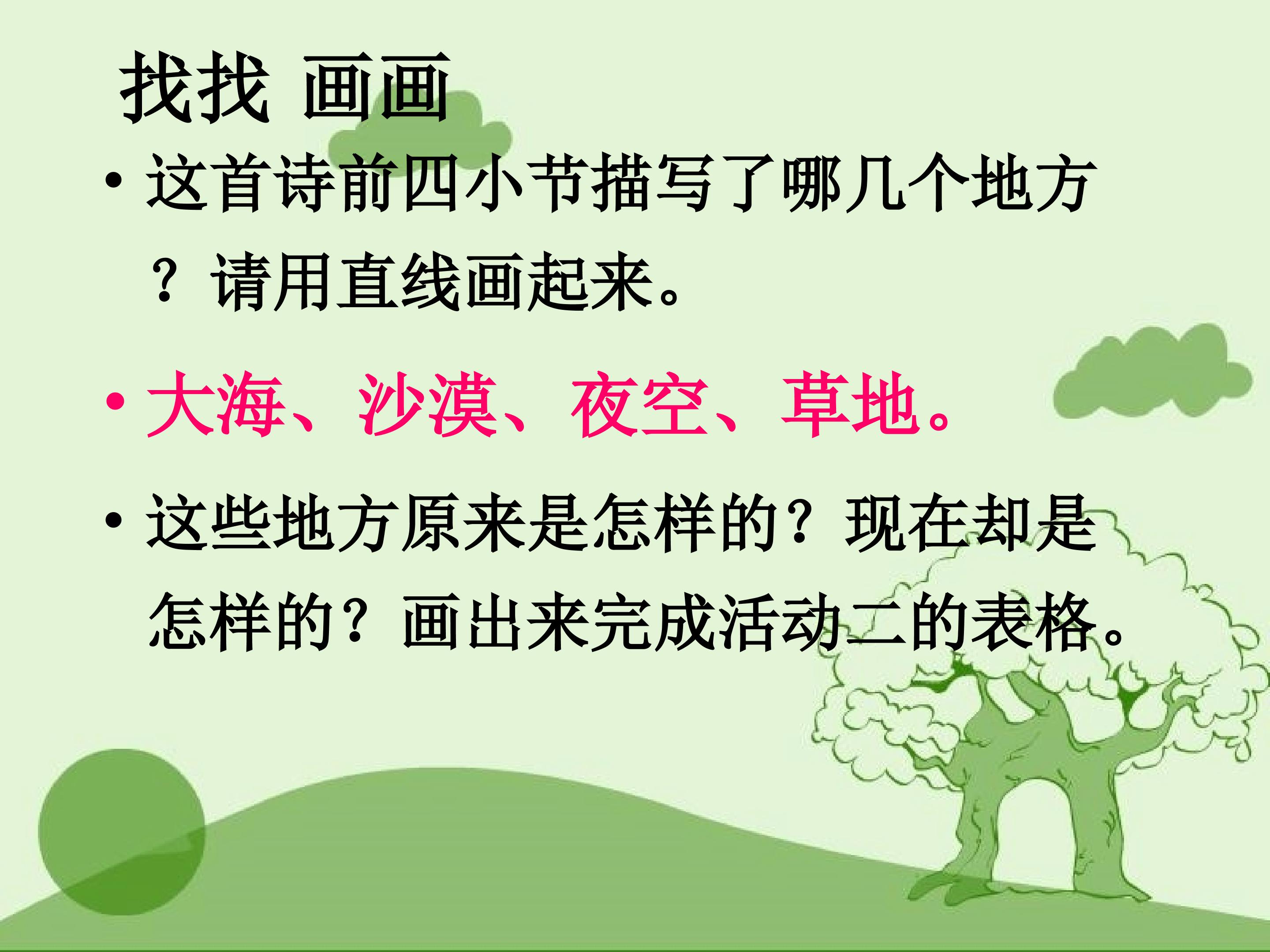 找找 画画

• 这首诗前四小节描写了哪几个地方？请用直线画起来。

• 大海、沙漠、夜空、草地。

• 这些地方原来是怎样的？现在却是怎样的？画出来完成活动二的表格。